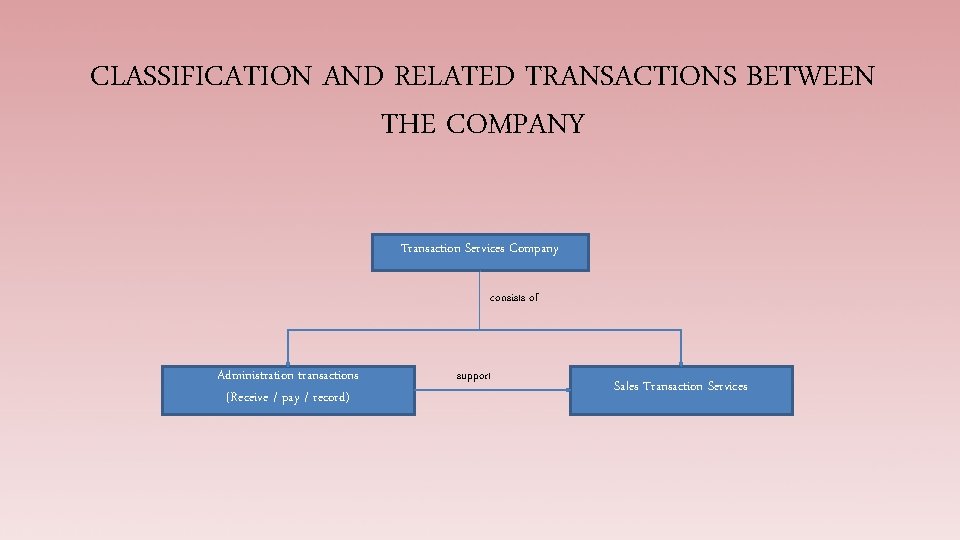 CLASSIFICATION AND RELATED TRANSACTIONS BETWEEN THE COMPANY

Transaction Services Company

consists of

Administration transactions
(Receive / pay / record)

support

Sales Transaction Services